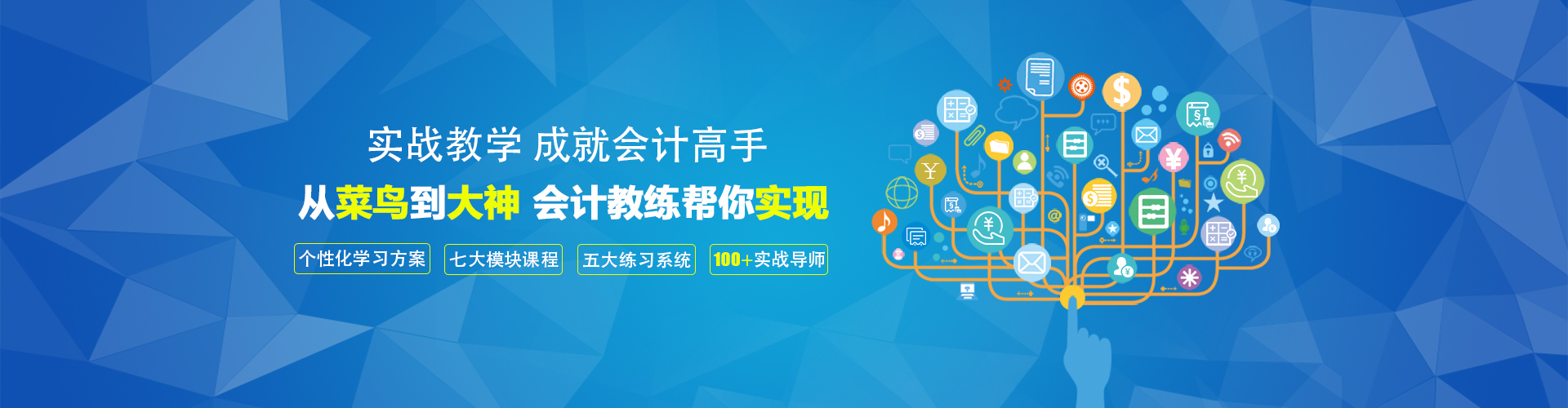 实战教学 成就会计高手

从菜鸟到大神 会计教练帮你实现

个性化学习方案 七大模块课程 五大练习系统 100+实战导师